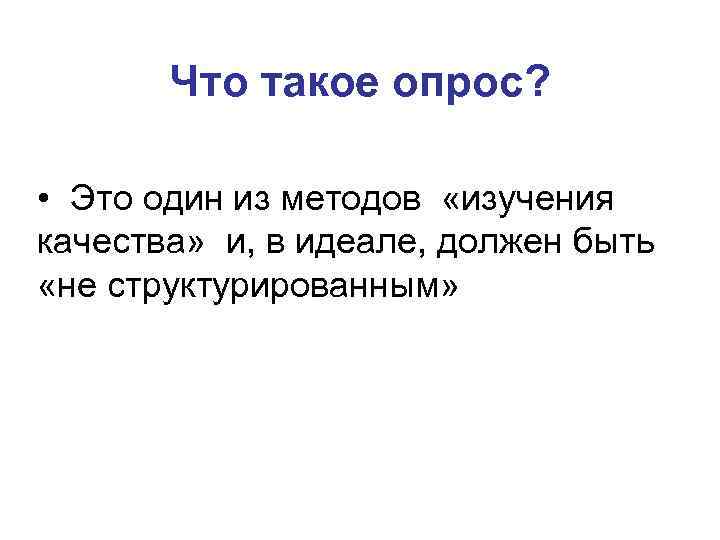 Что такое опрос?

• Это один из методов «изучения качества» и, в идеале, должен быть «не структурированным»